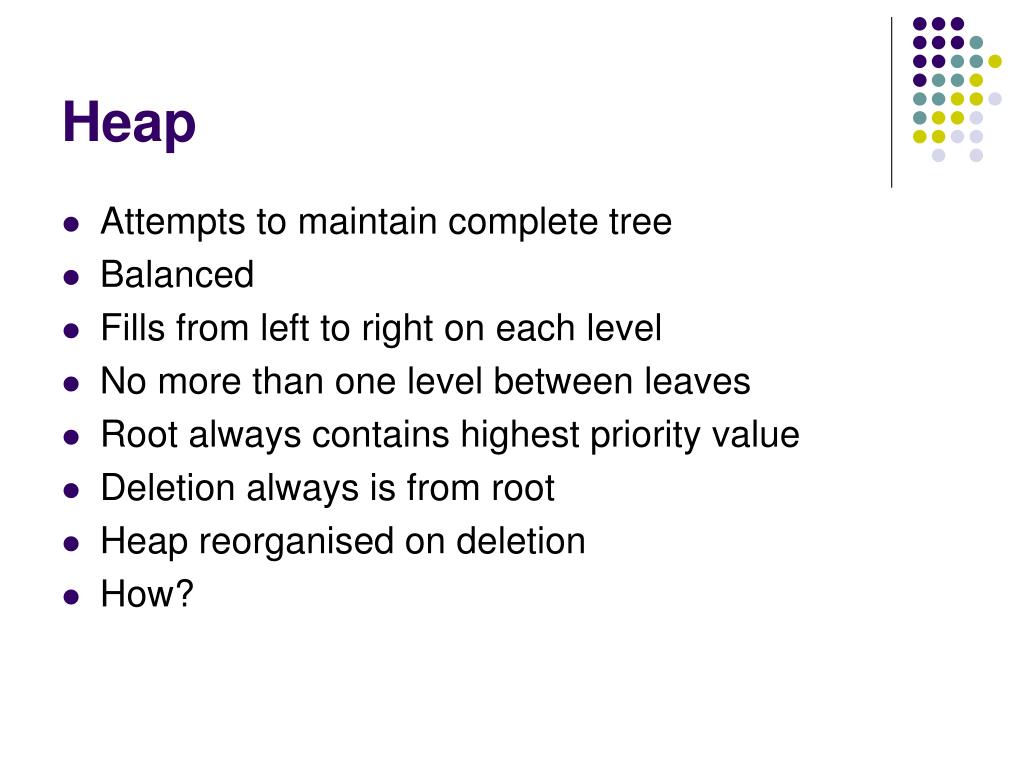 Heap

- Attempts to maintain complete tree
- Balanced
- Fills from left to right on each level
- No more than one level between leaves
- Root always contains highest priority value
- Deletion always is from root
- Heap reorganised on deletion
- How?